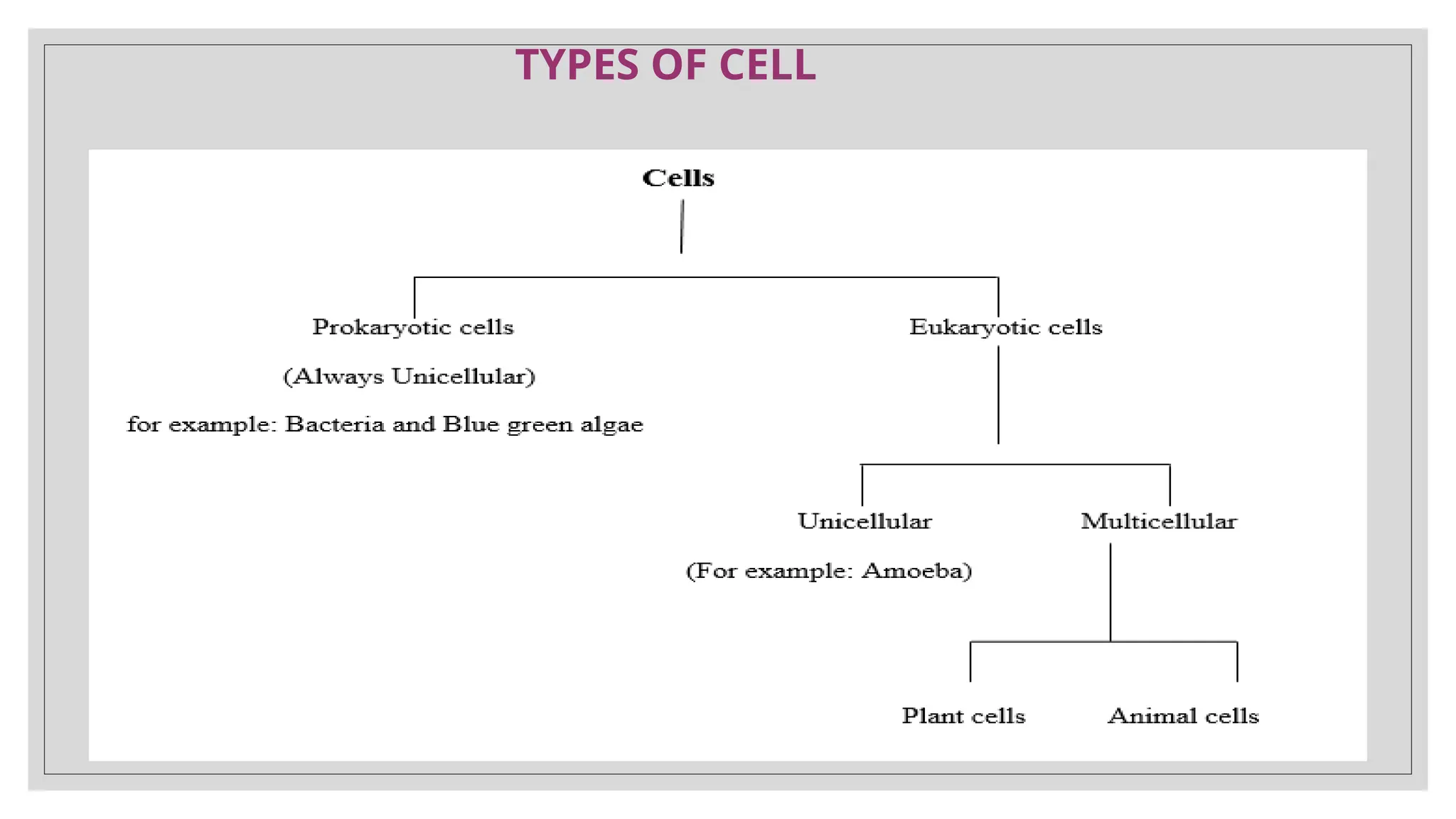 TYPES OF CELL

Cells

Prokaryotic cells

(Always Unicellular)

for example: Bacteria and Blue green algae

Eukaryotic cells

Unicellular

(For example: Amoeba)

Multicellular

Plant cells

Animal cells